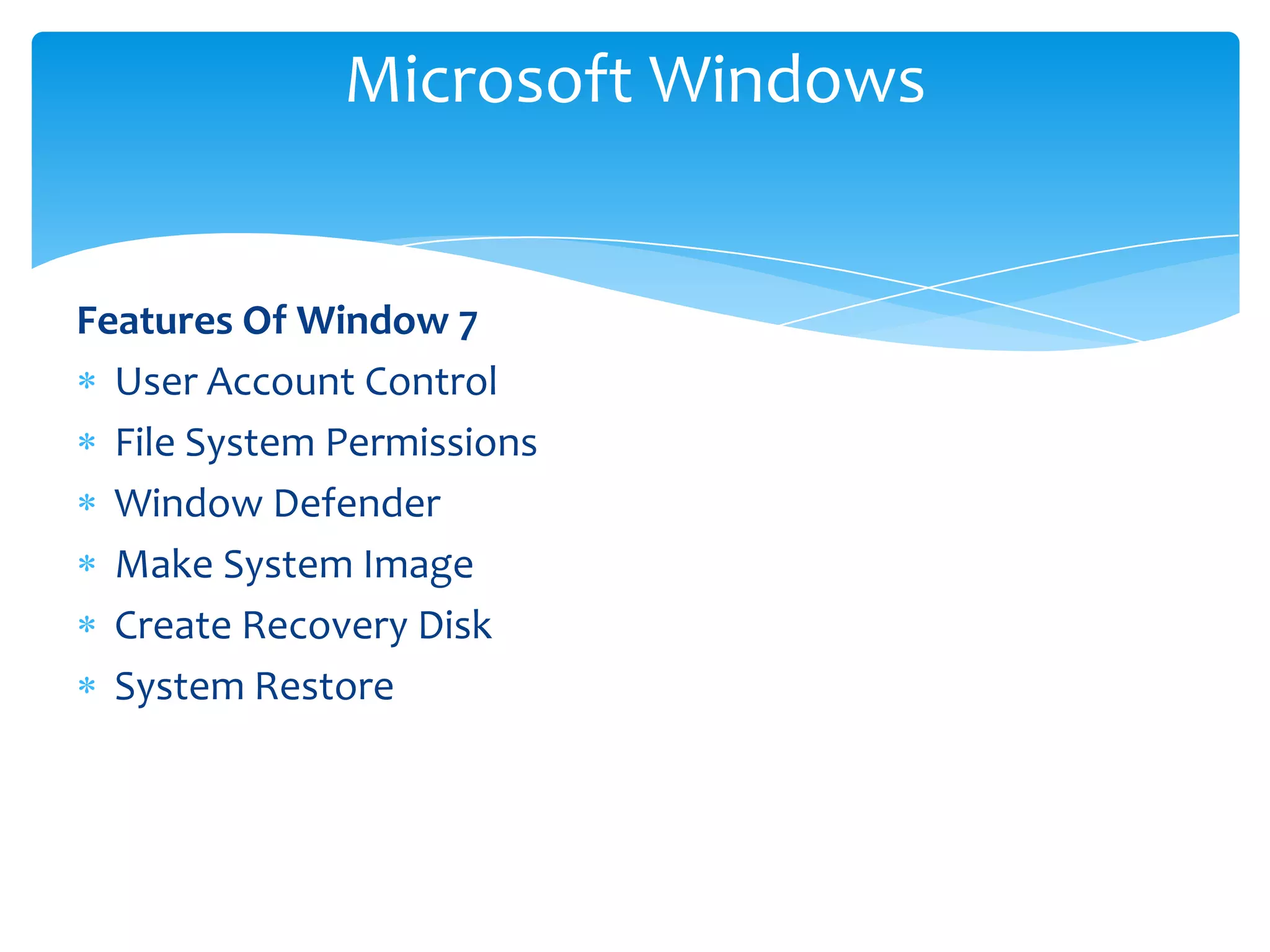 Microsoft Windows

Features Of Window 7

* User Account Control
* File System Permissions
* Window Defender
* Make System Image
* Create Recovery Disk
* System Restore